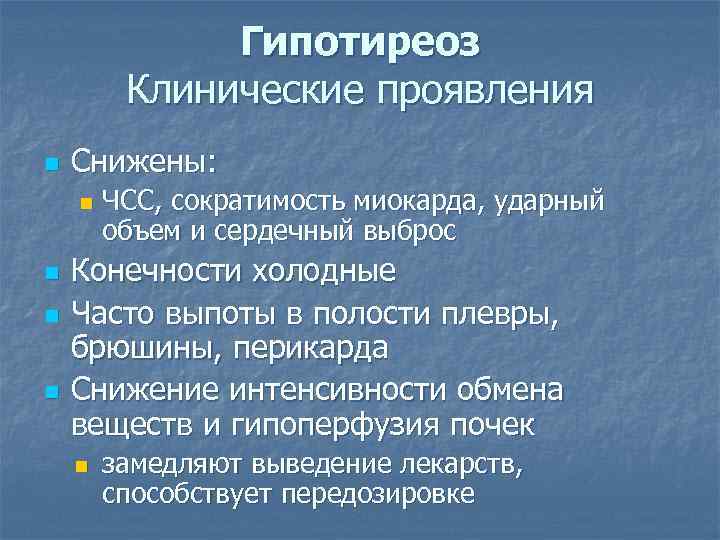 Гипотиреоз
Клинические проявления

Снижены:

ЧСС, сократимость миокарда, ударный объем и сердечный выброс

Конечности холодные

Часто выпоты в полости плевры, брюшины, перикарда

Снижение интенсивности обмена веществ и гипоперфузия почек

замедляют выведение лекарств, способствует передозировке